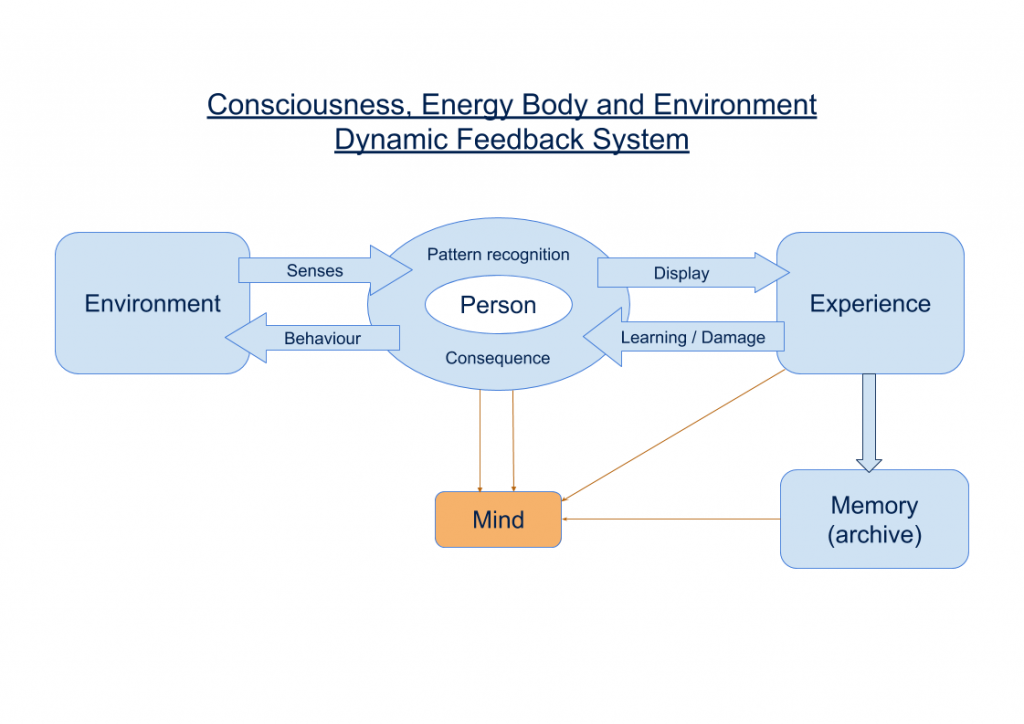 Consciousness, Energy Body and Environment
Dynamic Feedback System

Environment

Senses

Behaviour

Pattern recognition

Person

Consequence

Display

Learning / Damage

Experience

Mind

Memory
(archive)